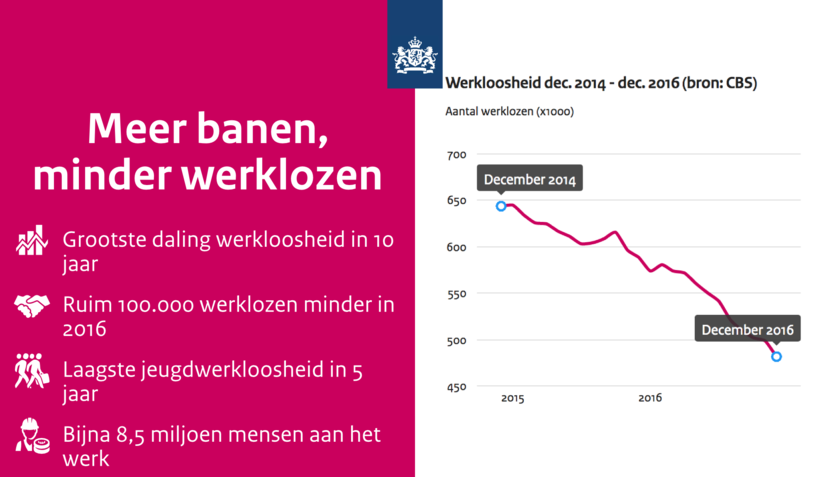 Meer banen, minder werklozen

Grootste daling werkloosheid in 10 jaar

Ruim 100.000 werklozen minder in 2016

Laagste jeugdwerkloosheid in 5 jaar

Bijna 8,5 miljoen mensen aan het werk

Werkloosheid dec. 2014 - dec. 2016 (bron: CBS)

Aantal werklozen (x1000)

700
650
600
550
500
450

December 2014
December 2016

2015
2016